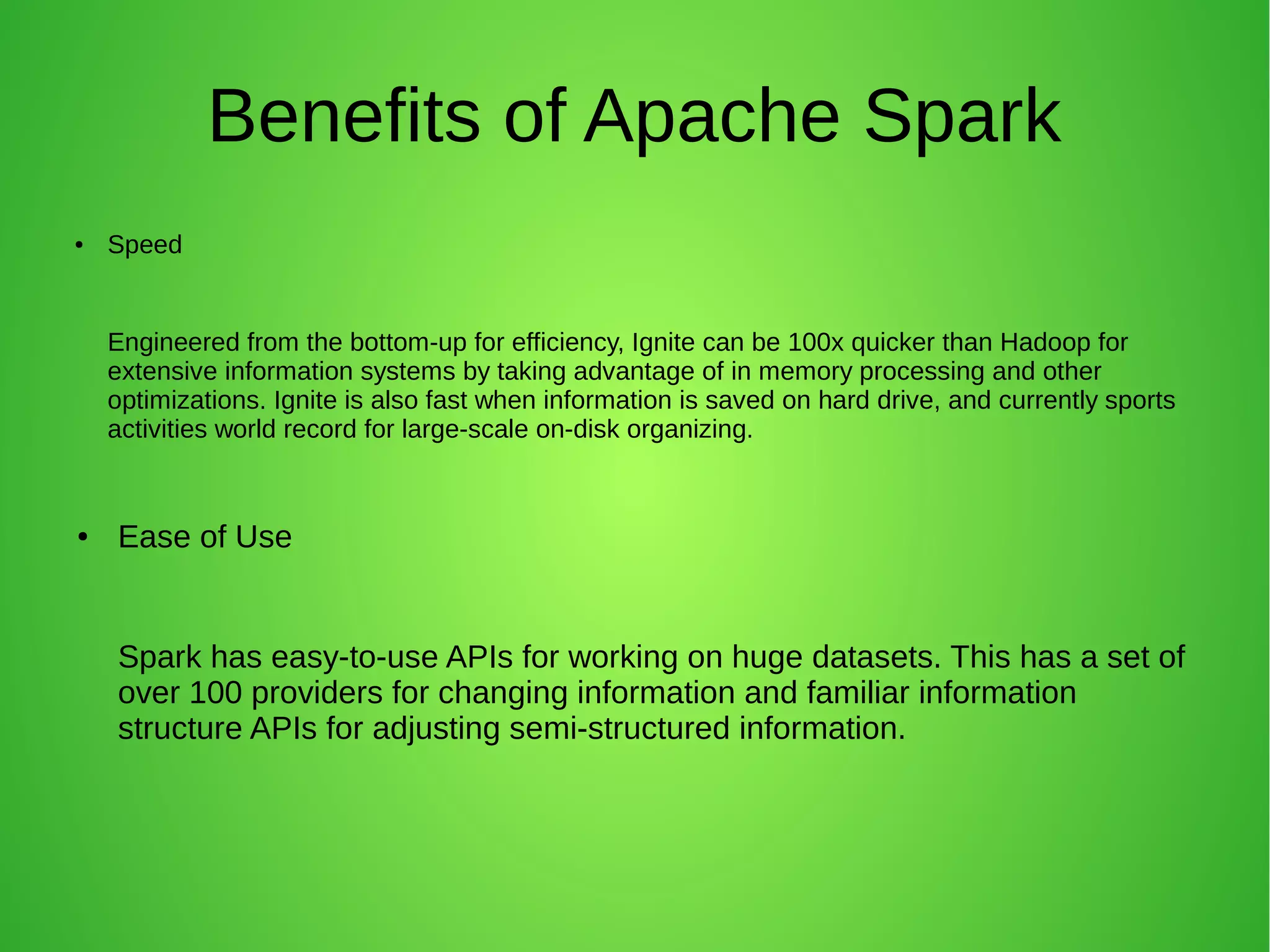 Benefits of Apache Spark

• Speed

Engineered from the bottom-up for efficiency, Ignite can be 100x quicker than Hadoop for extensive information systems by taking advantage of in memory processing and other optimizations. Ignite is also fast when information is saved on hard drive, and currently sports activities world record for large-scale on-disk organizing.

• Ease of Use

Spark has easy-to-use APIs for working on huge datasets. This has a set of over 100 providers for changing information and familiar information structure APIs for adjusting semi-structured information.